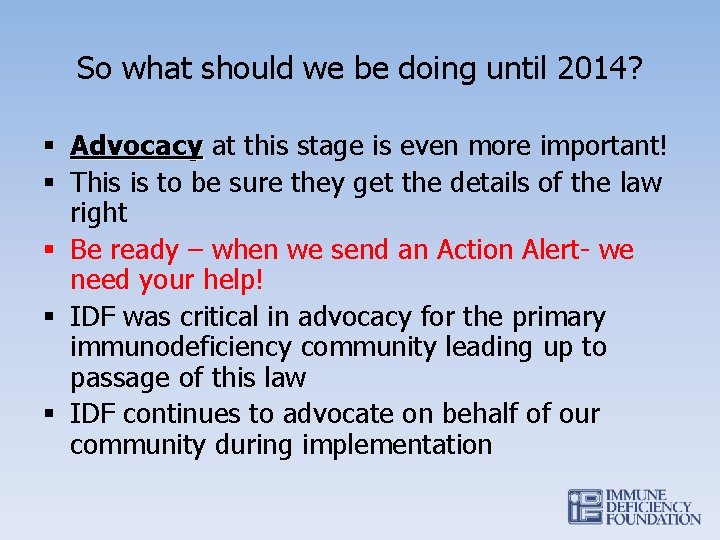 So what should we be doing until 2014?

▪ Advocacy at this stage is even more important!
▪ This is to be sure they get the details of the law right
▪ Be ready – when we send an Action Alert- we need your help!
▪ IDF was critical in advocacy for the primary immunodeficiency community leading up to passage of this law
▪ IDF continues to advocate on behalf of our community during implementation

IMMUNE DEFICIENCY FOUNDATION